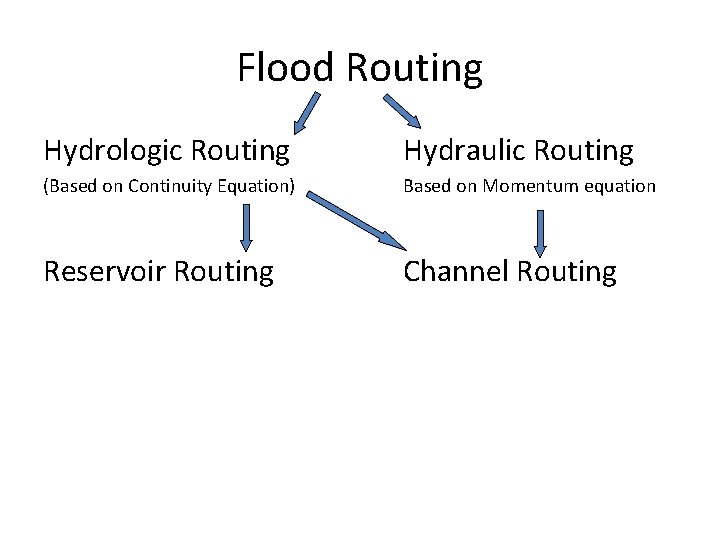 Flood Routing

Hydrologic Routing
(Based on Continuity Equation)

Hydraulic Routing
Based on Momentum equation

Reservoir Routing

Channel Routing